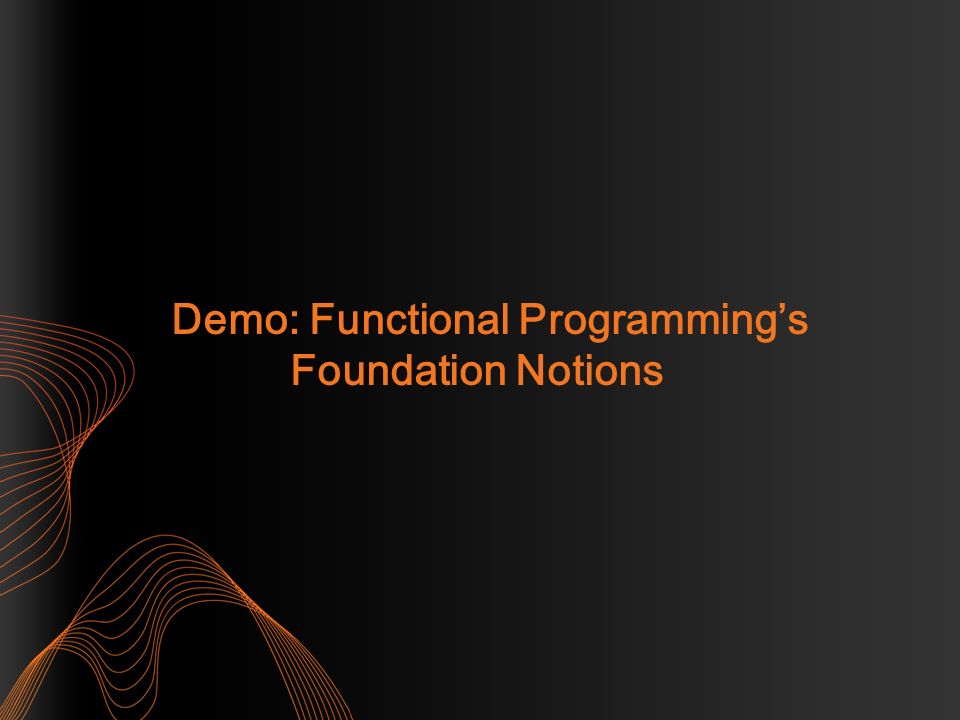 Demo: Functional Programming's Foundation Notions